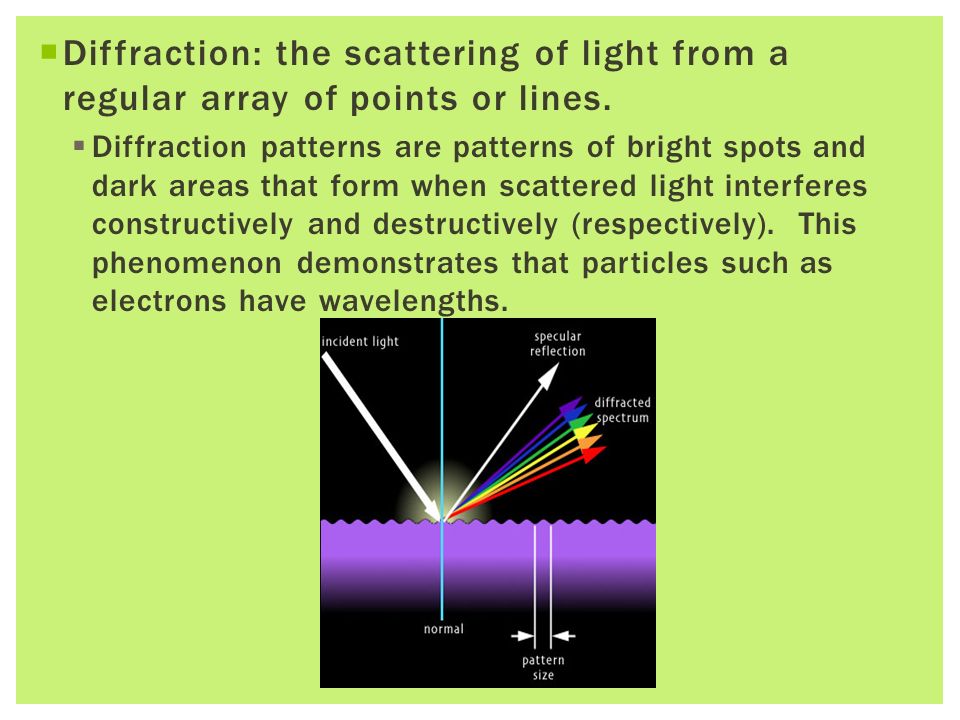 Diffraction: the scattering of light from a regular array of points or lines.

Diffraction patterns are patterns of bright spots and dark areas that form when scattered light interferes constructively and destructively (respectively). This phenomenon demonstrates that particles such as electrons have wavelengths.

incident light

specular reflection

diffracted spectrum

normal

pattern size